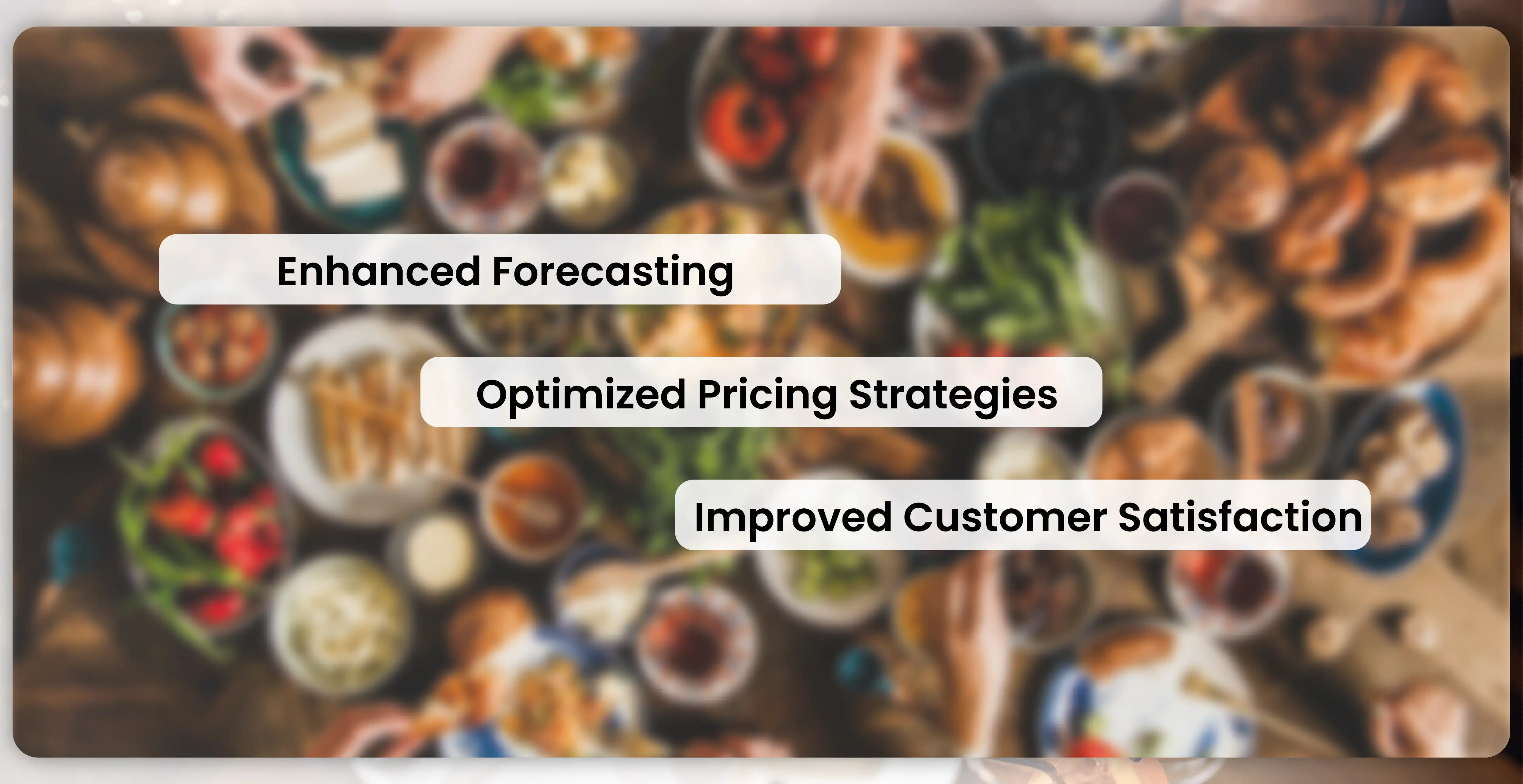 Enhanced Forecasting

Optimized Pricing Strategies

Improved Customer Satisfaction